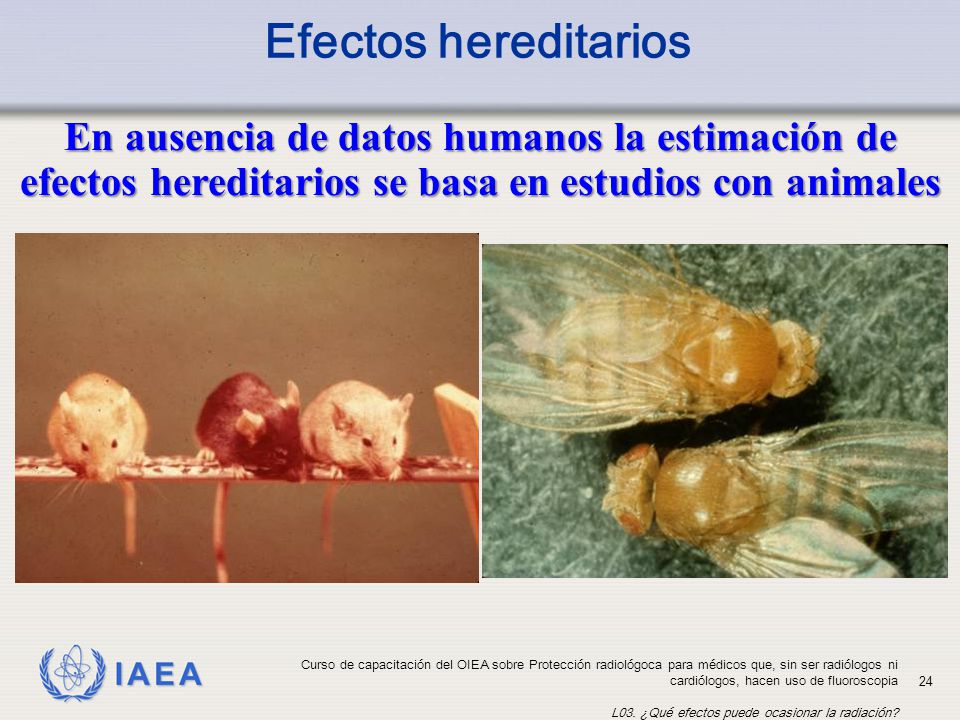 Efectos hereditarios

En ausencia de datos humanos la estimación de efectos hereditarios se basa en estudios con animales

IAEA

Curso de capacitación del OIEA sobre Protección radiológoca para médicos que, sin ser radiólogos ni cardiólogos, hacen uso de fluoroscopia

24

L03. ¿Qué efectos puede ocasionar la radiación?